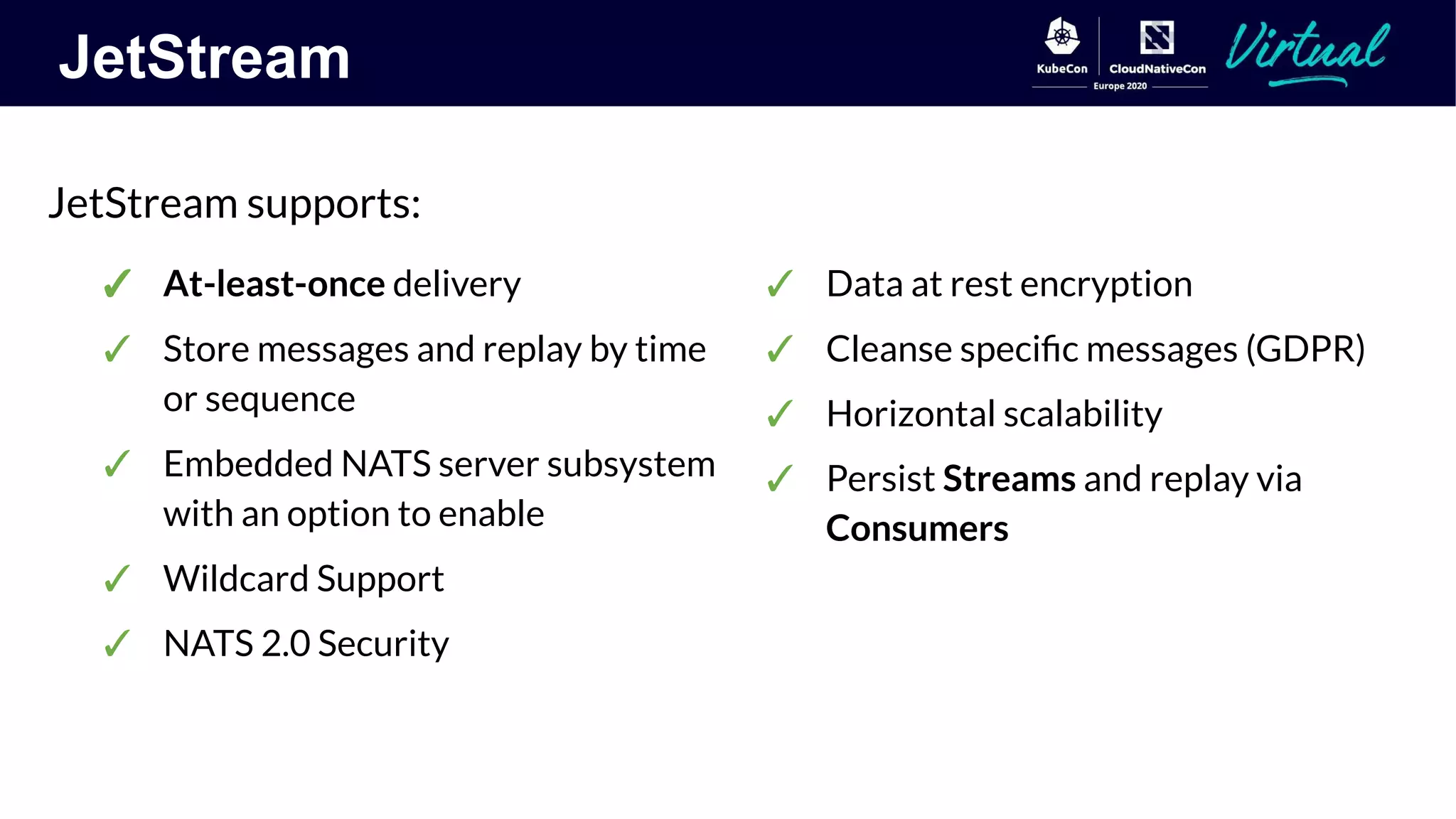 JetStream

KubeCon CloudNativeCon Europe 2020

Virtual

JetStream supports:

✓ At-least-once delivery

✓ Store messages and replay by time or sequence

✓ Embedded NATS server subsystem with an option to enable

✓ Wildcard Support

✓ NATS 2.0 Security

✓ Data at rest encryption

✓ Cleanse specific messages (GDPR)

✓ Horizontal scalability

✓ Persist Streams and replay via Consumers